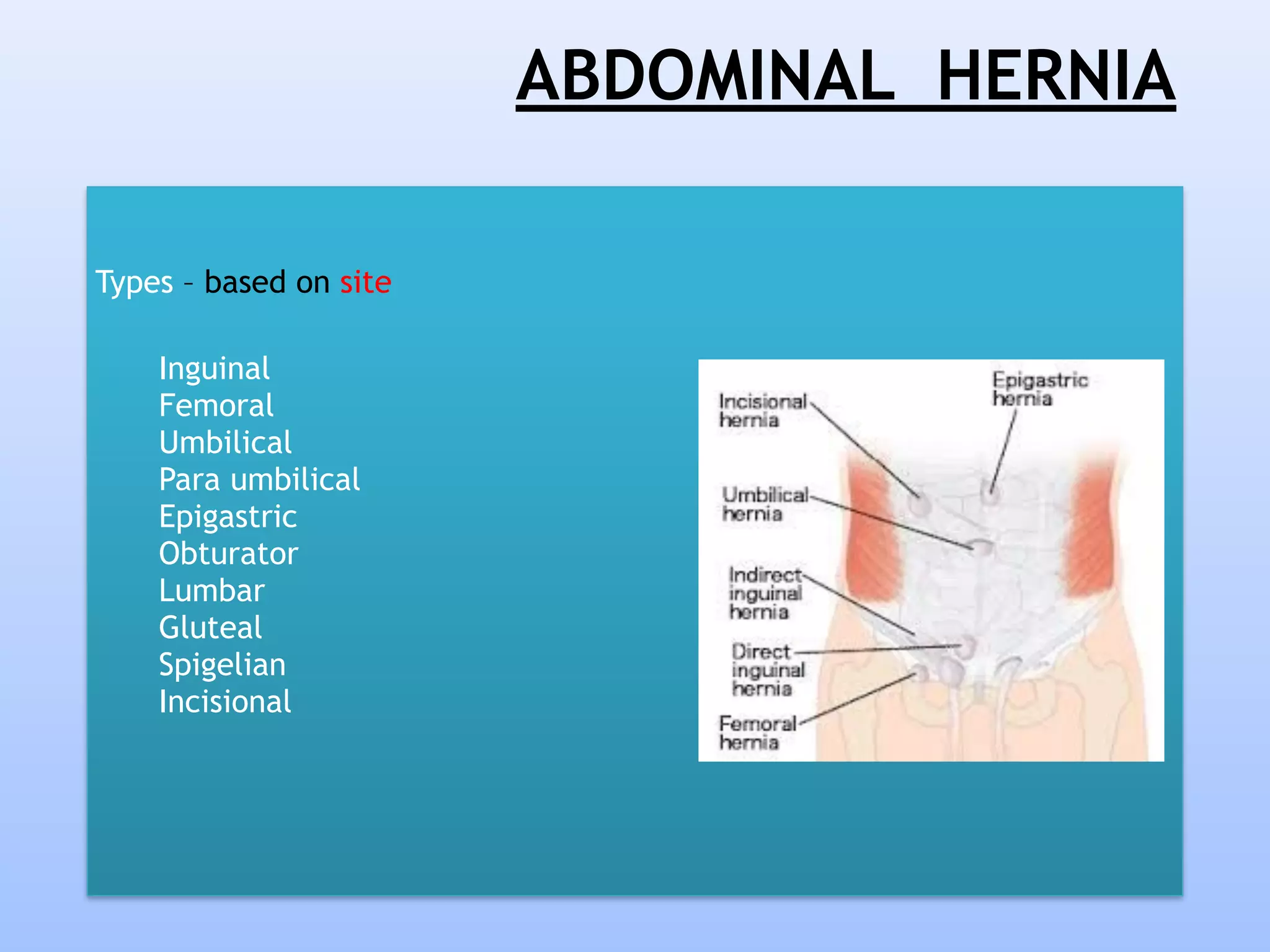 ABDOMINAL HERNIA

Types – based on site

Inguinal
Femoral
Umbilical
Para umbilical
Epigastric
Obturator
Lumbar
Gluteal
Spigelian
Incisional

Incisional hernia

Epigastric hernia

Umbilical hernia

Indirect inguinal hernia

Direct inguinal hernia

Femoral hernia